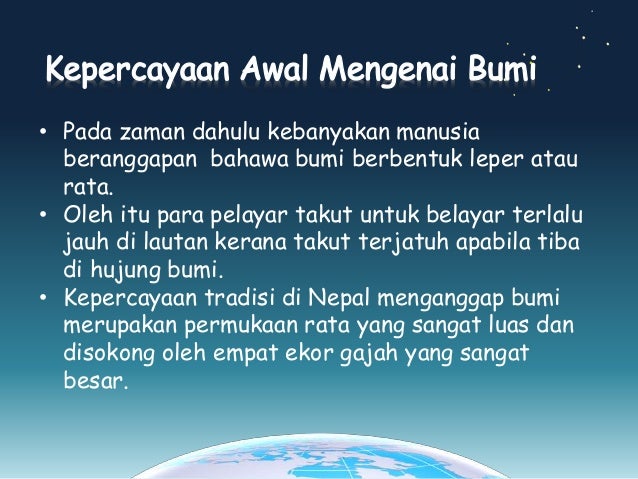 Kepercayaan Awal Mengenai Bumi

• Pada zaman dahulu kebanyakan manusia beranggapan bahawa bumi berbentuk leper atau rata.
• Oleh itu para pelayar takut untuk belayar terlalu jauh di lautan kerana takut terjatuh apabila tiba di hujung bumi.
• Kepercayaan tradisi di Nepal menganggap bumi merupakan permukaan rata yang sangat luas dan disokong oleh empat ekor gajah yang sangat besar.